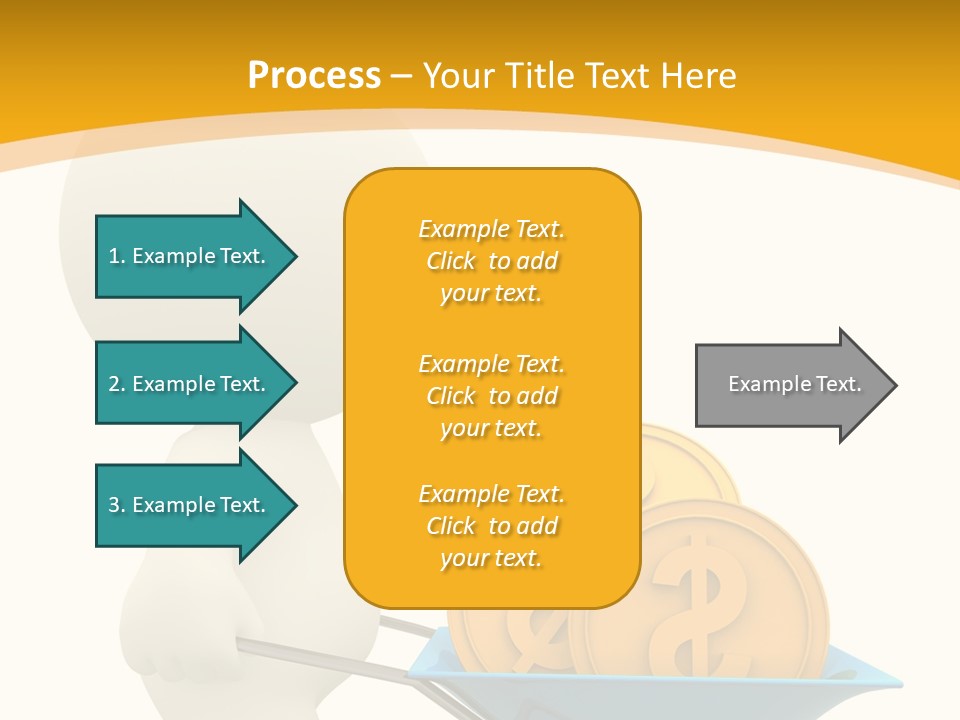 Process – Your Title Text Here

1. Example Text.

2. Example Text.

3. Example Text.

Example Text. Click to add your text.

Example Text. Click to add your text.

Example Text. Click to add your text.

Example Text.